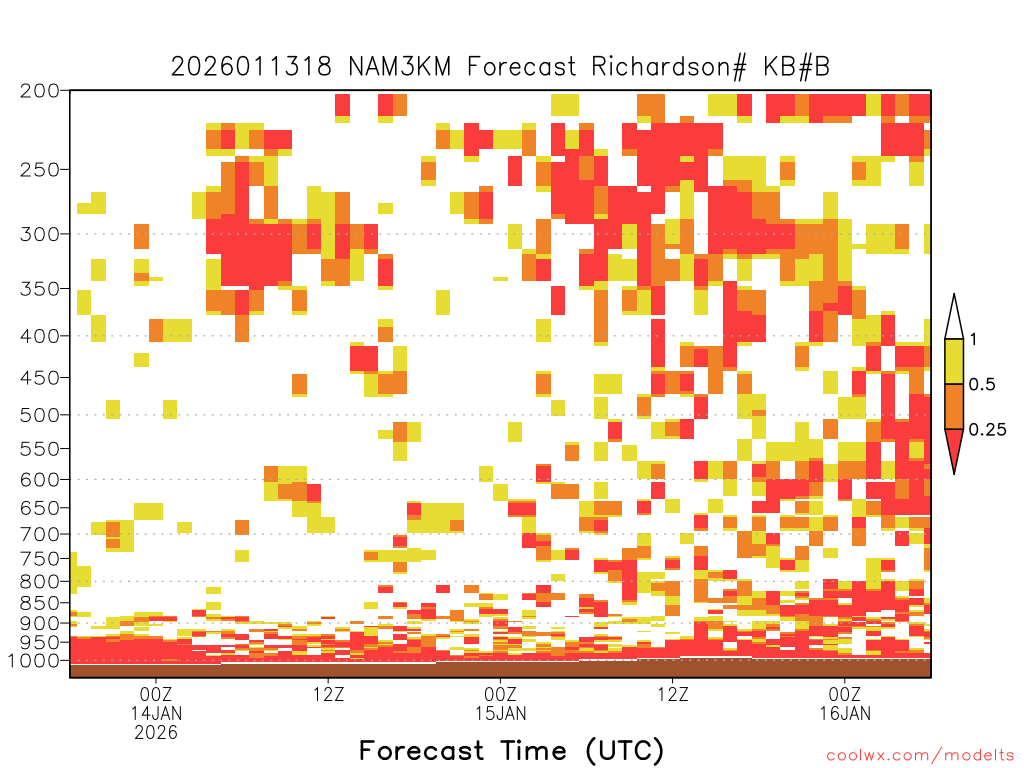 2026011318 NAM3KM Forecast Richardson# KB#B

200
250
300
350
400
450
500
550
600
650
700
750
800
850
900
950
1000

1
0.5
0.25

00Z
14JAN
2026
12Z
00Z
15JAN
12Z
00Z
16JAN

Forecast Time (UTC)

coolwx.com/modelts